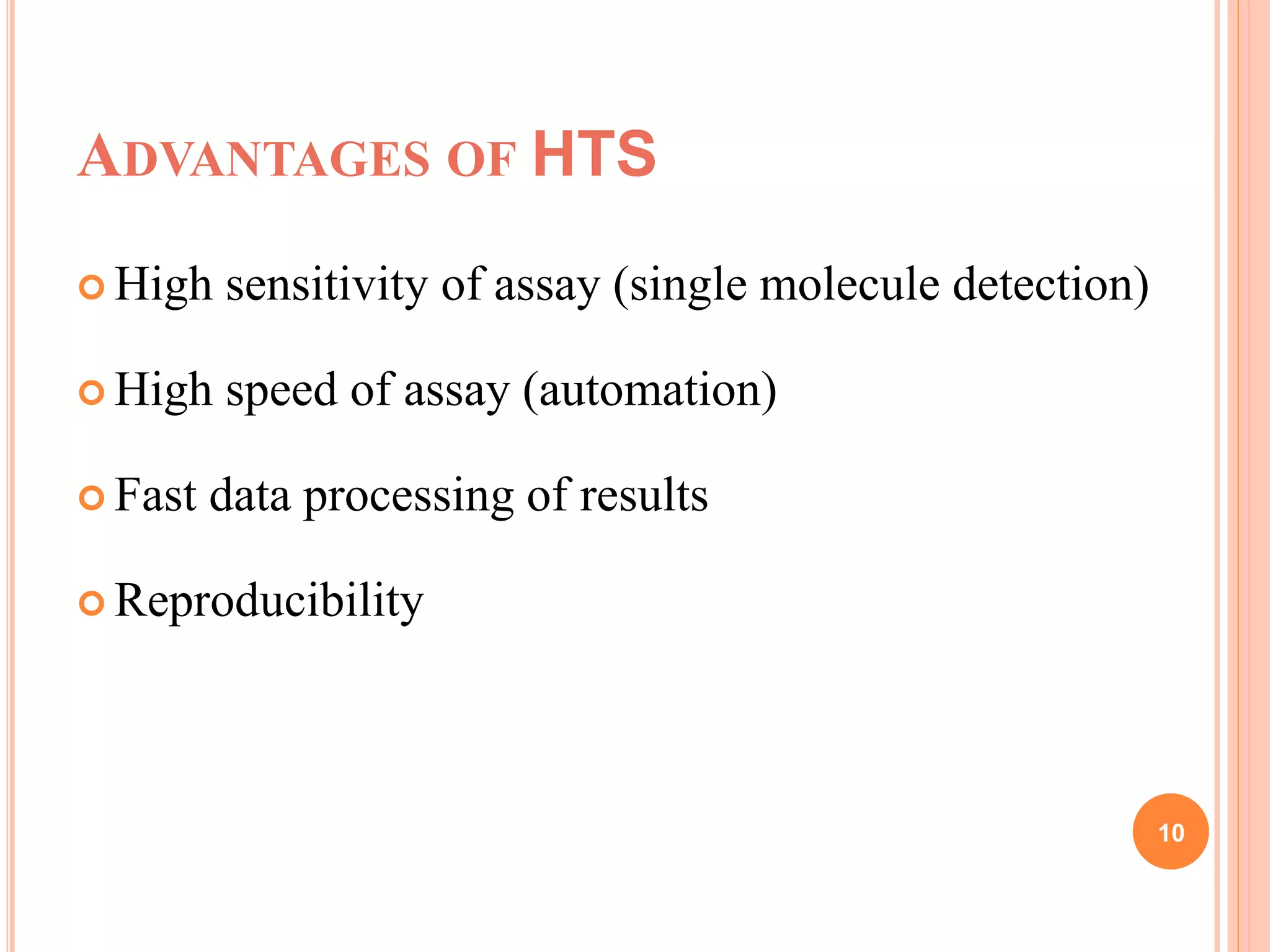 ADVANTAGES OF HTS

High sensitivity of assay (single molecule detection)

High speed of assay (automation)

Fast data processing of results

Reproducibility

10